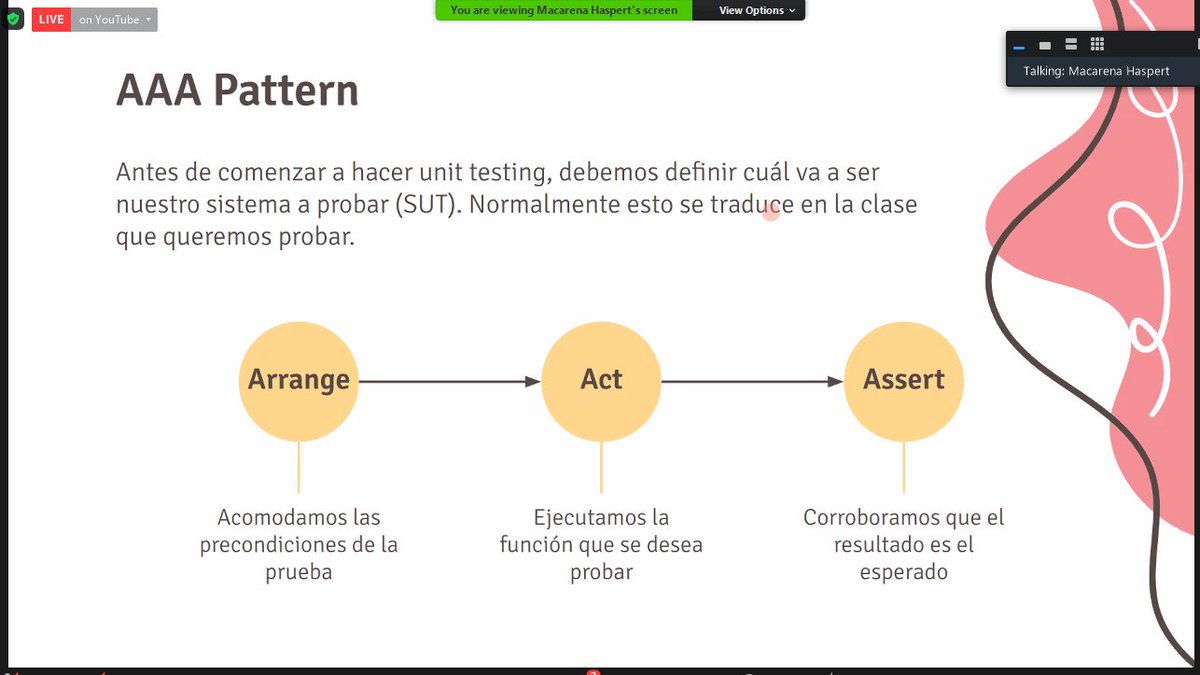 LIVE on YouTube

You are viewing Macarena Haspert's screen

View Options

Talking: Macarena Haspert

AAA Pattern

Antes de comenzar a hacer unit testing, debemos definir cuál va a ser nuestro sistema a probar (SUT). Normalmente esto se traduce en la clase que queremos probar.

Arrange

Act

Assert

Acomodamos las precondiciones de la prueba

Ejecutamos la función que se desea probar

Corroboramos que el resultado es el esperado